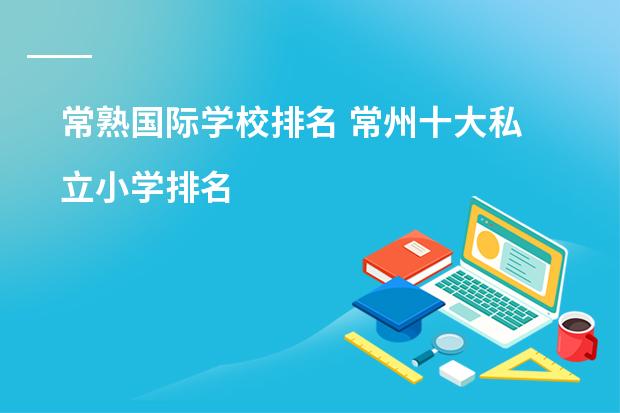 常熟国际学校排名 常州十大私立小学排名